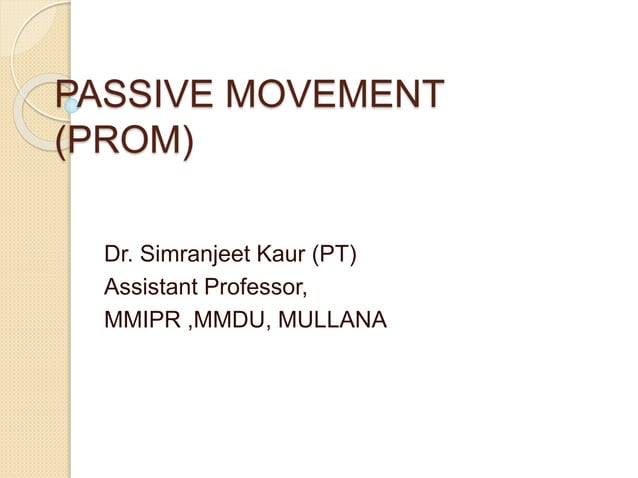 PASSIVE MOVEMENT (PROM)

Dr. Simranjeet Kaur (PT)
Assistant Professor,
MMIPR ,MMDU, MULLANA